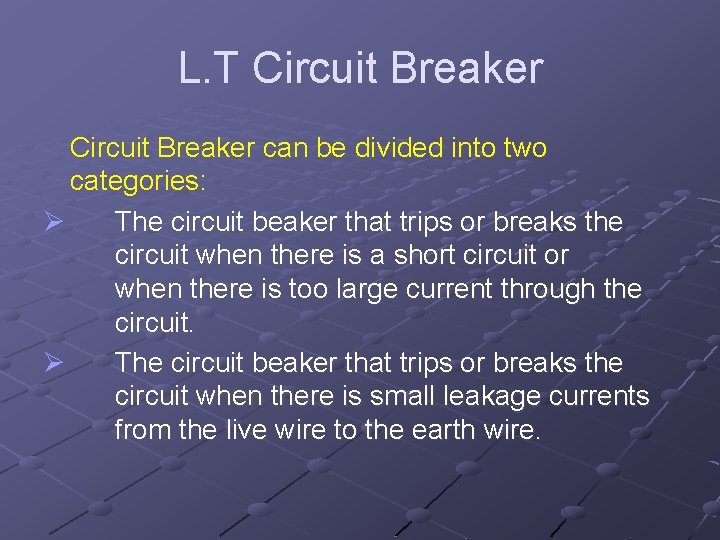 L.T Circuit Breaker

Circuit Breaker can be divided into two categories:

➢ The circuit beaker that trips or breaks the circuit when there is a short circuit or when there is too large current through the circuit.

➢ The circuit beaker that trips or breaks the circuit when there is small leakage currents from the live wire to the earth wire.